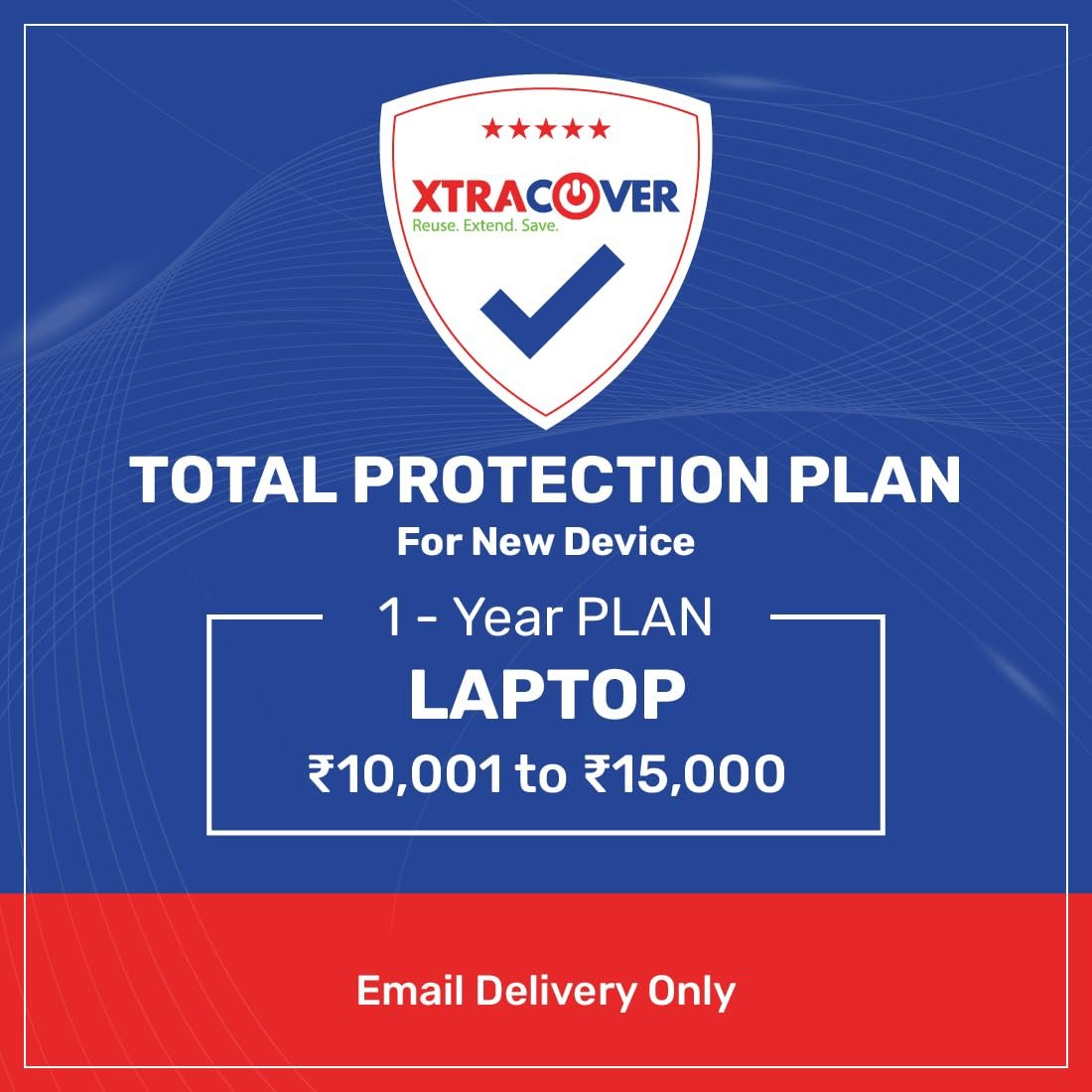 ★★★★★
XTRACOVER
Reuse. Extend. Save.

TOTAL PROTECTION PLAN
For New Device

1 - Year PLAN
LAPTOP
₹10,001 to ₹15,000

Email Delivery Only